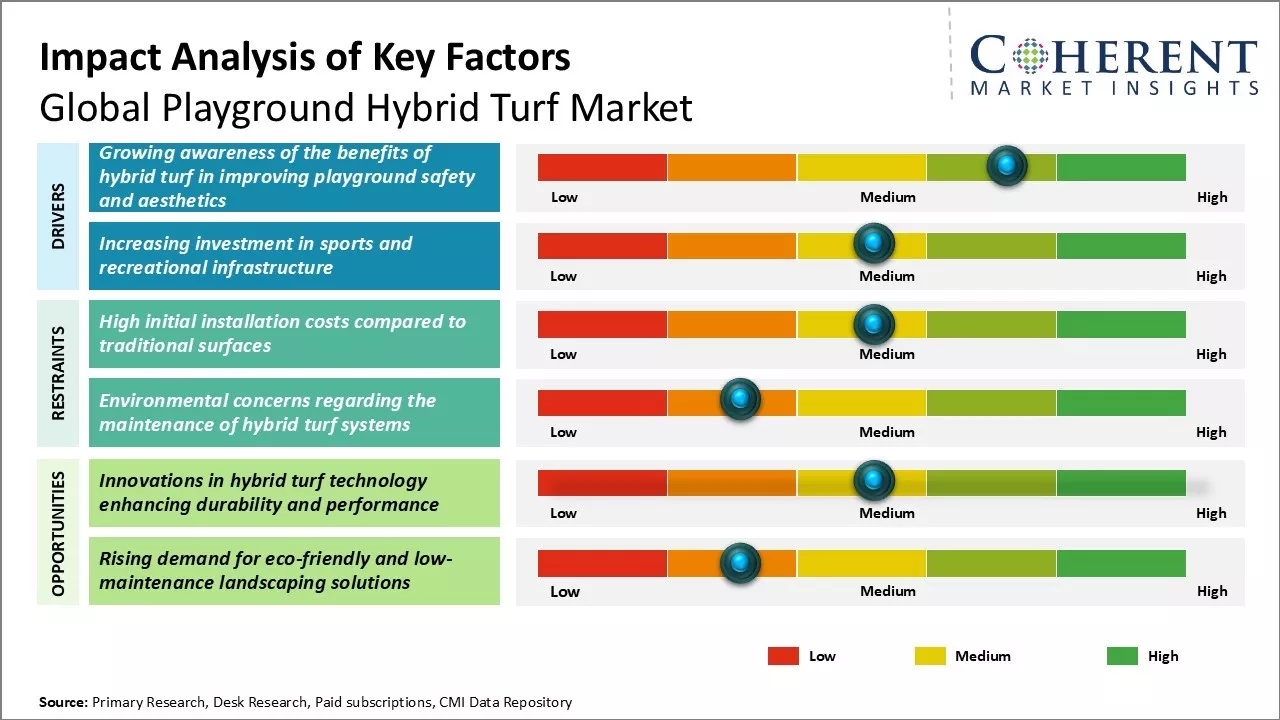 Impact Analysis of Key Factors
Global Playground Hybrid Turf Market

COHERENT
MARKET INSIGHTS

DRIVERS

Growing awareness of the benefits of hybrid turf in improving playground safety and aesthetics

Low Medium High

Increasing investment in sports and recreational infrastructure

Low Medium High

RESTRAINTS

High initial installation costs compared to traditional surfaces

Low Medium High

Environmental concerns regarding the maintenance of hybrid turf systems

Low Medium High

OPPORTUNITIES

Innovations in hybrid turf technology enhancing durability and performance

Low Medium High

Rising demand for eco-friendly and low-maintenance landscaping solutions

Low Medium High

Low Medium High

Source: Primary Research, Desk Research, Paid subscriptions, CMI Data Repository